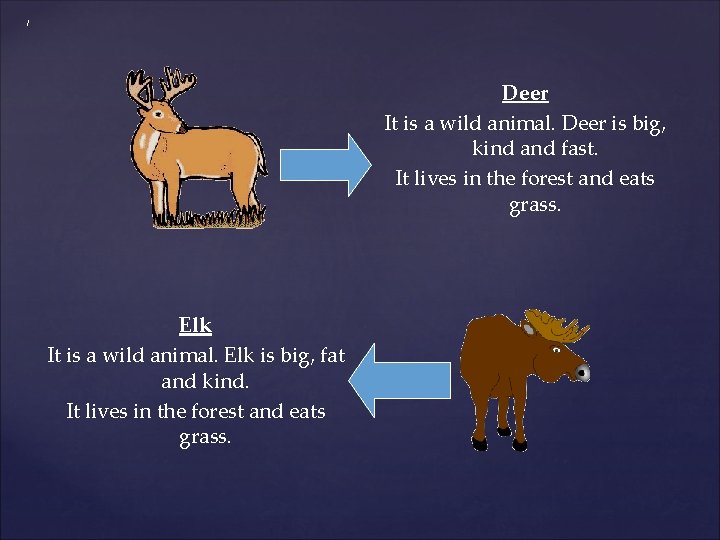 Deer
It is a wild animal. Deer is big, kind and fast.
It lives in the forest and eats grass.

Elk
It is a wild animal. Elk is big, fat and kind.
It lives in the forest and eats grass.